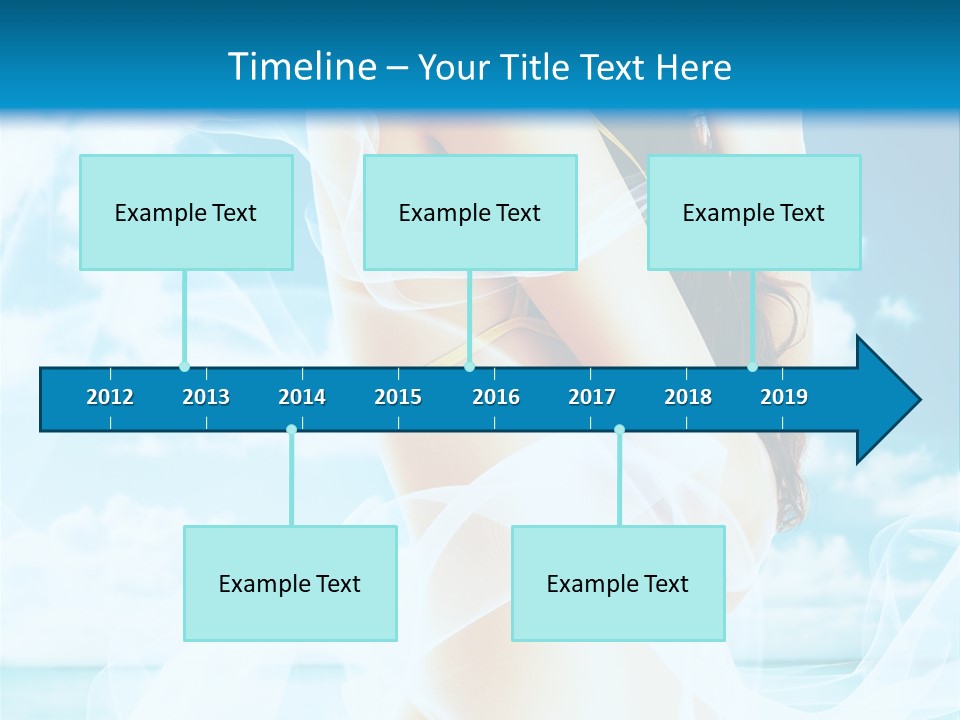 Timeline – Your Title Text Here

Example Text

Example Text

Example Text

2012 2013 2014 2015 2016 2017 2018 2019

Example Text

Example Text